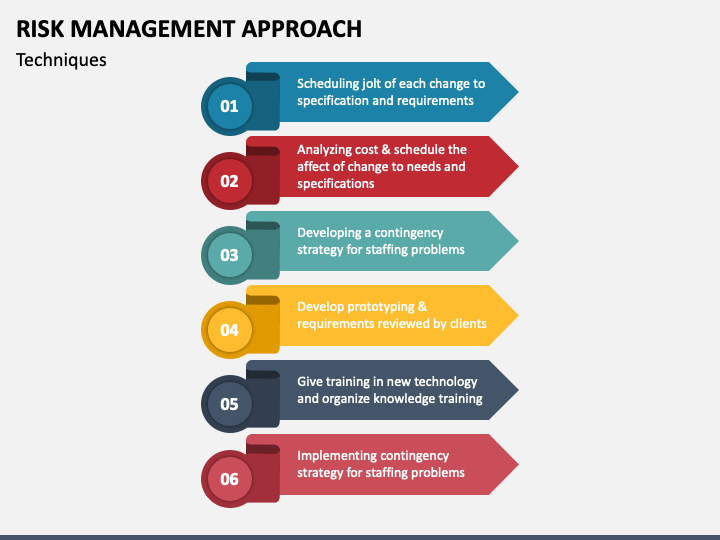 RISK MANAGEMENT APPROACH

Techniques

01
Scheduling jolt of each change to specification and requirements

02
Analyzing cost & schedule the affect of change to needs and specifications

03
Developing a contingency strategy for staffing problems

04
Develop prototyping & requirements reviewed by clients

05
Give training in new technology and organize knowledge training

06
Implementing contingency strategy for staffing problems